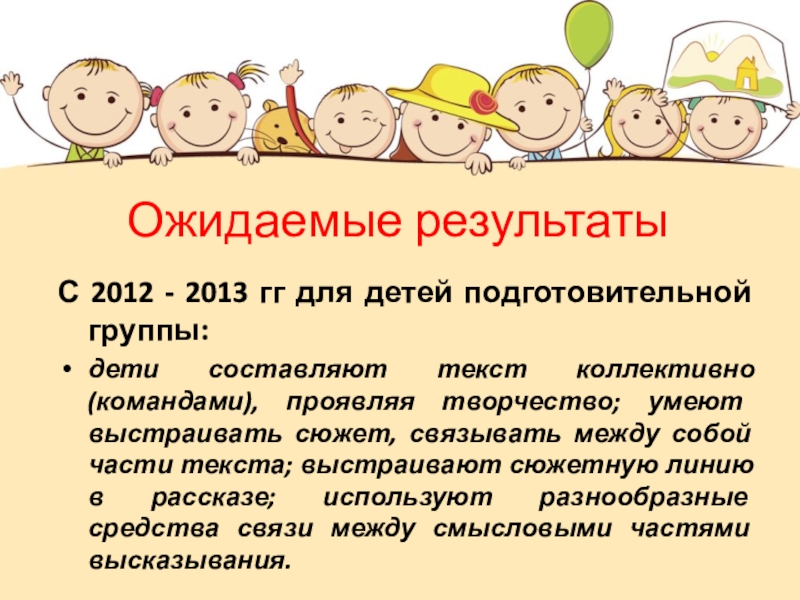 Ожидаемые результаты

С 2012 - 2013 гг для детей подготовительной группы:

• дети составляют текст коллективно (командами), проявляя творчество; умеют выстраивать сюжет, связывать между собой части текста; выстраивают сюжетную линию в рассказе; используют разнообразные средства связи между смысловыми частями высказывания.